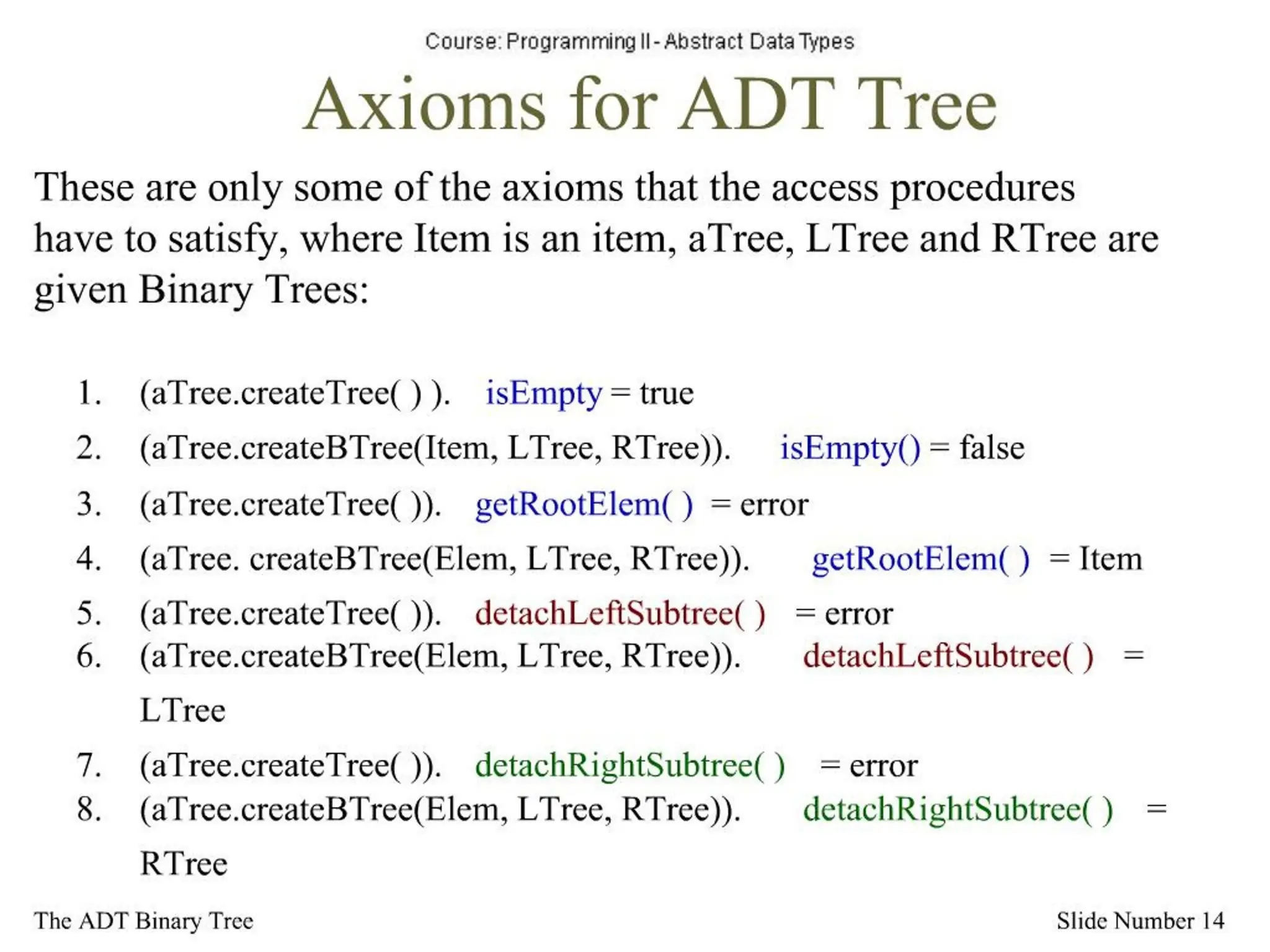 Course: Programming II - Abstract Data Types

Axioms for ADT Tree

These are only some of the axioms that the access procedures have to satisfy, where Item is an item, aTree, LTree and RTree are given Binary Trees:

1. (aTree.createTree( ) ). isEmpty = true
2. (aTree.createBTree(Item, LTree, RTree)). isEmpty() = false
3. (aTree.createTree( )). getRootElem( ) = error
4. (aTree. createBTree(Elem, LTree, RTree)). getRootElem( ) = Item
5. (aTree.createTree( )). detachLeftSubtree( ) = error
6. (aTree.createBTree(Elem, LTree, RTree)). detachLeftSubtree( ) = LTree
7. (aTree.createTree( )). detachRightSubtree( ) = error
8. (aTree.createBTree(Elem, LTree, RTree)). detachRightSubtree( ) = RTree

The ADT Binary Tree

Slide Number 14